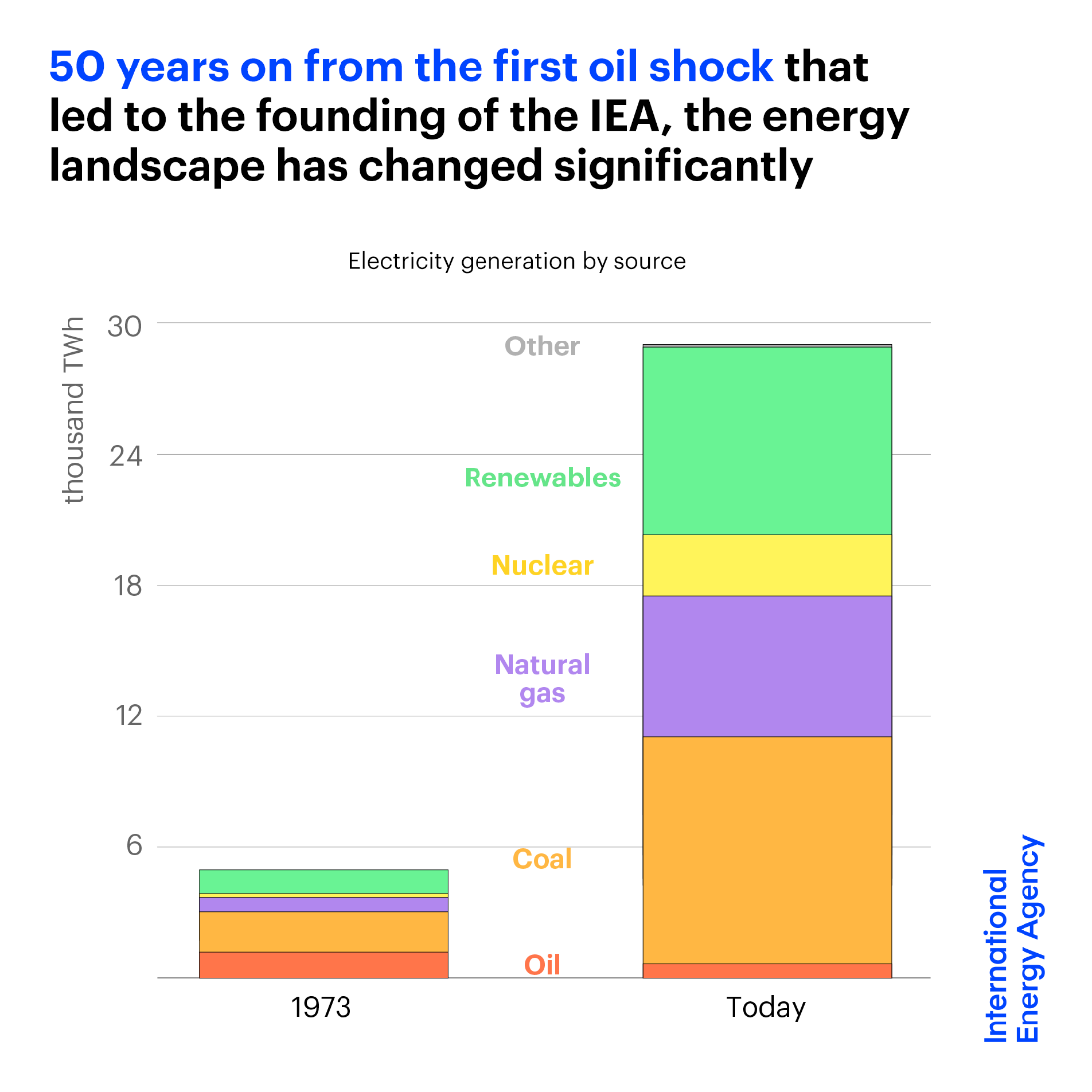 50 years on from the first oil shock that led to the founding of the IEA, the energy landscape has changed significantly

Electricity generation by source

thousand TWh

30
24
18
12
6

Other
Renewables
Nuclear
Natural gas
Coal
Oil

1973
Today

International Energy Agency